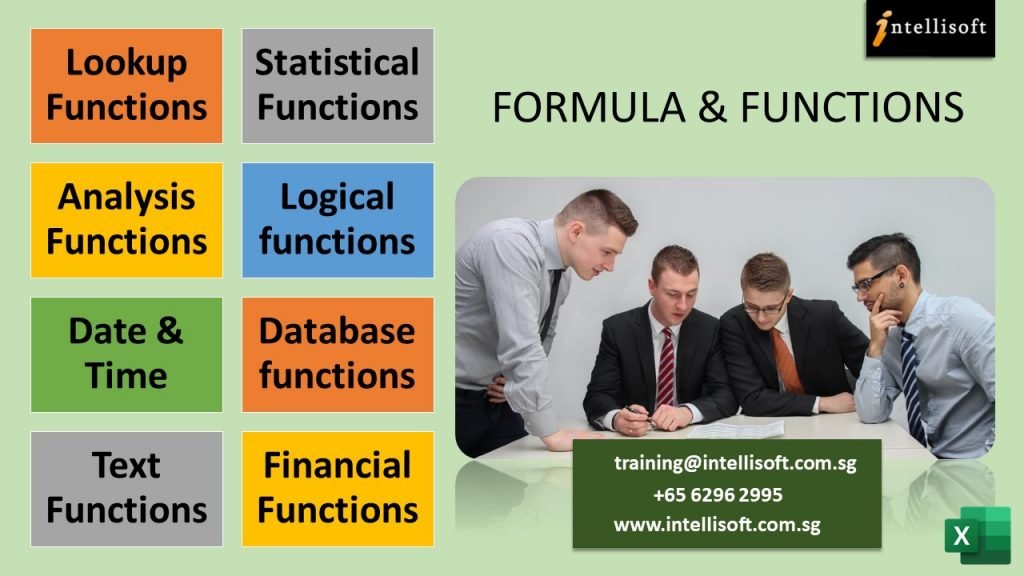 Lookup Functions

Statistical Functions

Analysis Functions

Logical functions

Date & Time

Database functions

Text Functions

Financial Functions

intellisoft

FORMULA & FUNCTIONS

training@intellisoft.com.sg
+65 6296 2995
www.intellisoft.com.sg

X